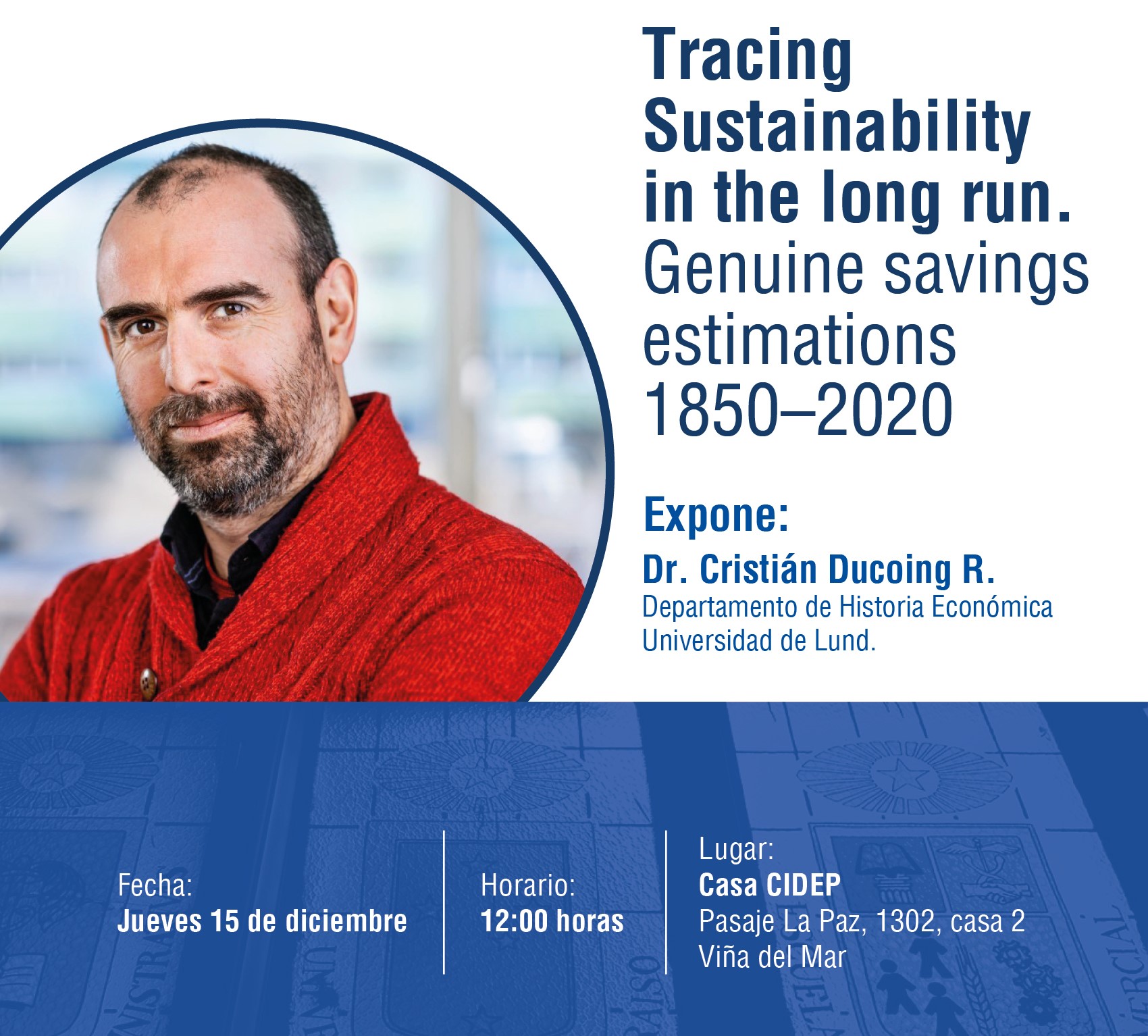 Tracing Sustainability in the long run.
Genuine savings estimations 1850–2020

Expone:
Dr. Cristián Ducoing R.
Departamento de Historia Económica
Universidad de Lund.

Fecha:
Jueves 15 de diciembre

Horario:
12:00 horas

Lugar:
Casa CIDEP
Pasaje La Paz, 1302, casa 2
Viña del Mar